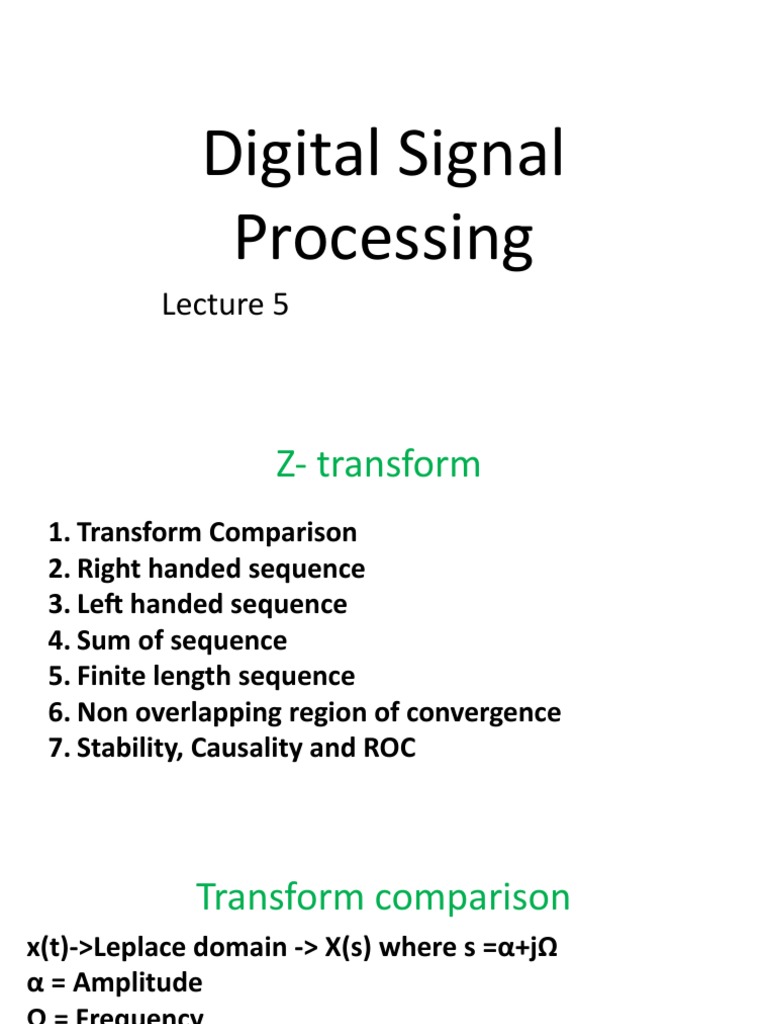 Digital Signal Processing

Lecture 5

Z- transform

1. Transform Comparison
2. Right handed sequence
3. Left handed sequence
4. Sum of sequence
5. Finite length sequence
6. Non overlapping region of convergence
7. Stability, Causality and ROC

Transform comparison

x(t)->Leplace domain -> X(s) where s =α+jΩ
α = Amplitude
Ω = Frequency